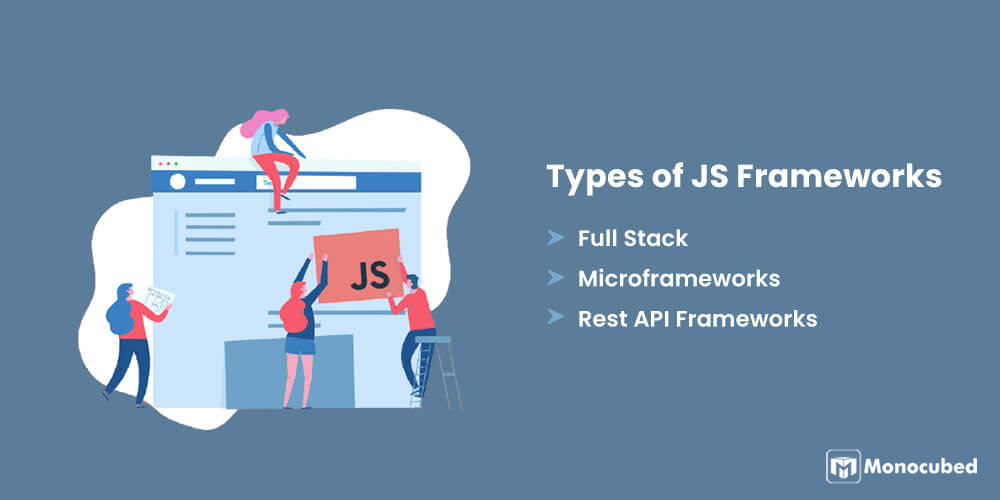 JS

Types of JS Frameworks

Full Stack

Microframeworks

Rest API Frameworks

Monocubed